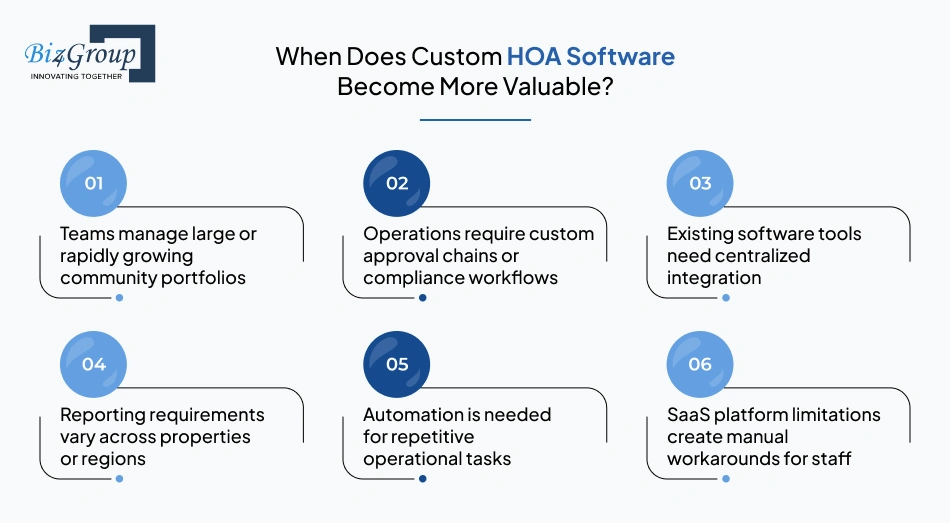 Biz4Group
INNOVATING TOGETHER

When Does Custom HOA Software Become More Valuable?

01
Teams manage large or rapidly growing community portfolios

02
Operations require custom approval chains or compliance workflows

03
Existing software tools need centralized integration

04
Reporting requirements vary across properties or regions

05
Automation is needed for repetitive operational tasks

06
SaaS platform limitations create manual workarounds for staff